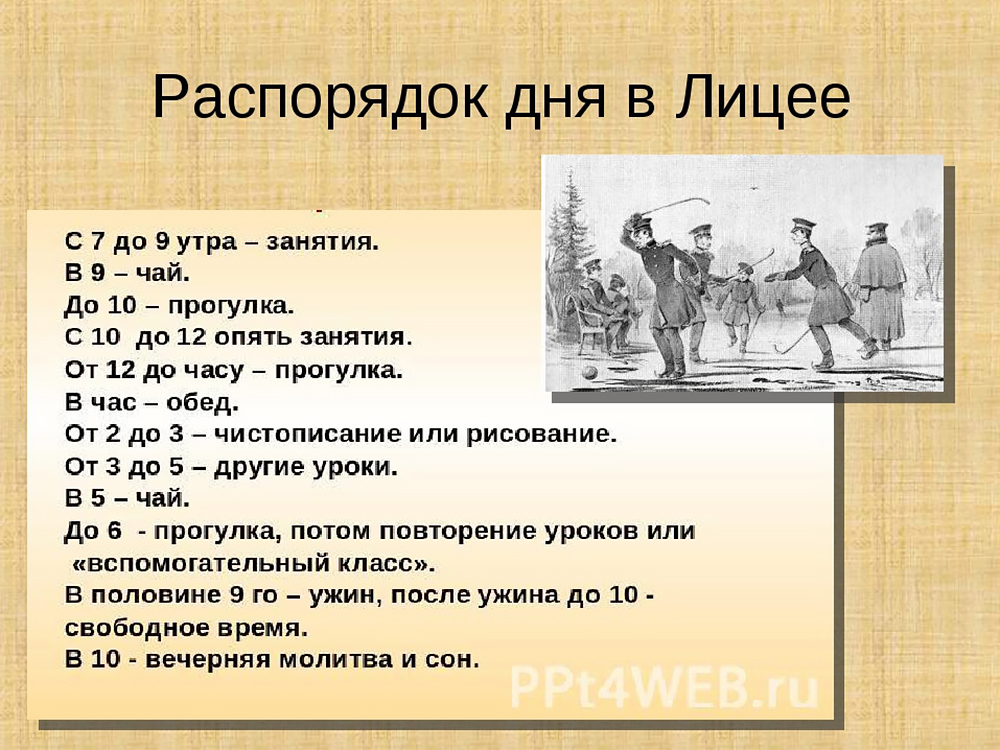 Распорядок дня в Лицее

С 7 до 9 утра – занятия.
В 9 – чай.
До 10 – прогулка.
С 10 до 12 опять занятия.
От 12 до часу – прогулка.
В час – обед.
От 2 до 3 – чистописание или рисование.
От 3 до 5 – другие уроки.
В 5 – чай.
До 6 - прогулка, потом повторение уроков или «вспомогательный класс».
В половине 9 го – ужин, после ужина до 10 - свободное время.
В 10 - вечерняя молитва и сон.

PPt4WEB.ru